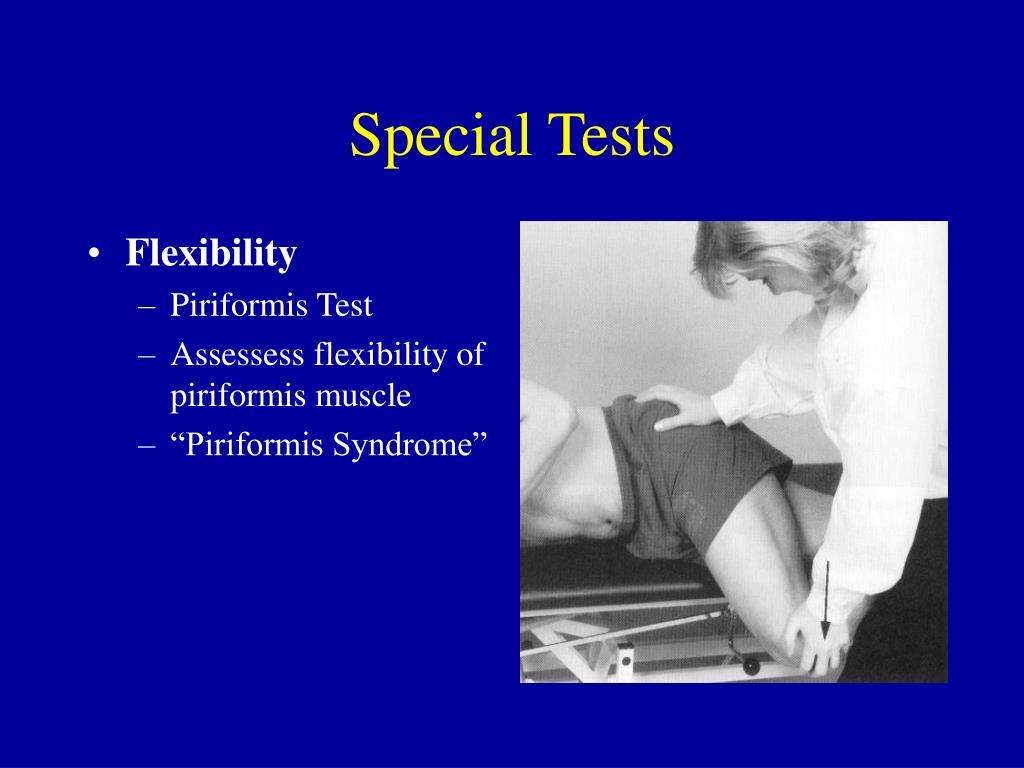 Special Tests

• Flexibility
  – Piriformis Test
  – Assessess flexibility of piriformis muscle
  – “Piriformis Syndrome”